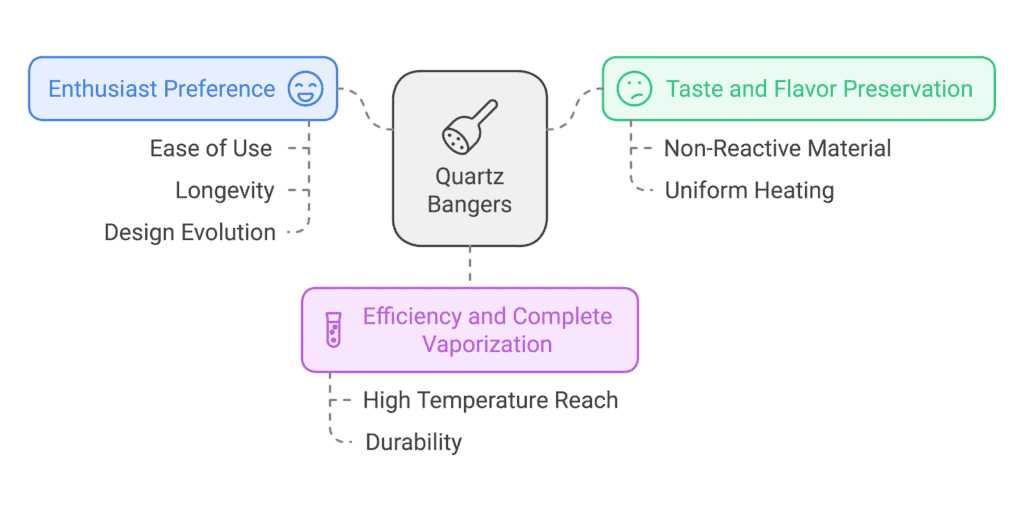 Enthusiast Preference

Ease of Use

Longevity

Design Evolution

Quartz Bangers

Taste and Flavor Preservation

Non-Reactive Material

Uniform Heating

Efficiency and Complete Vaporization

High Temperature Reach

Durability